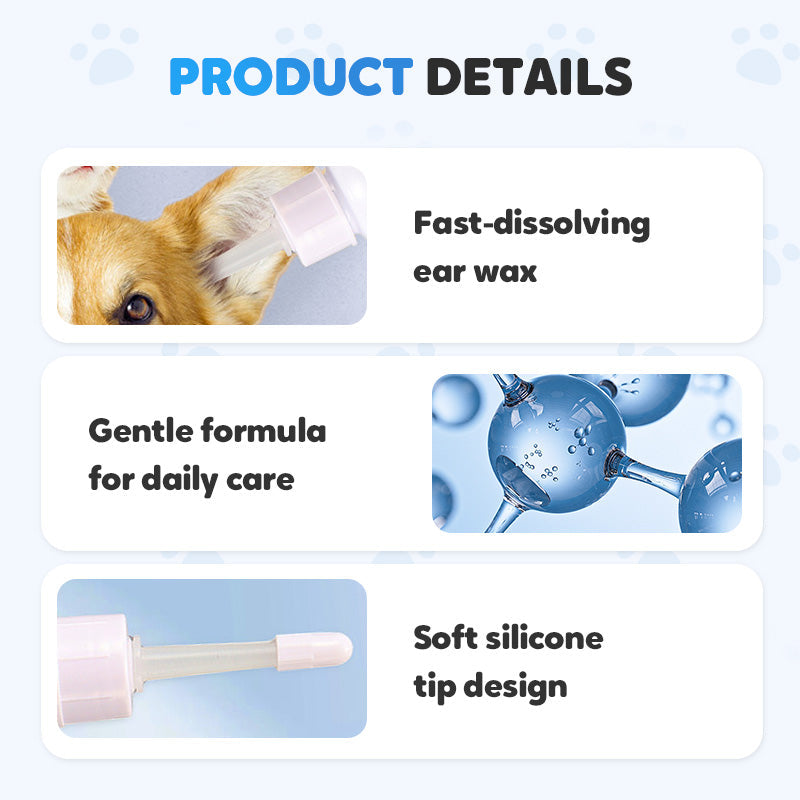 PRODUCT DETAILS

Fast-dissolving ear wax

Gentle formula for daily care

Soft silicone tip design